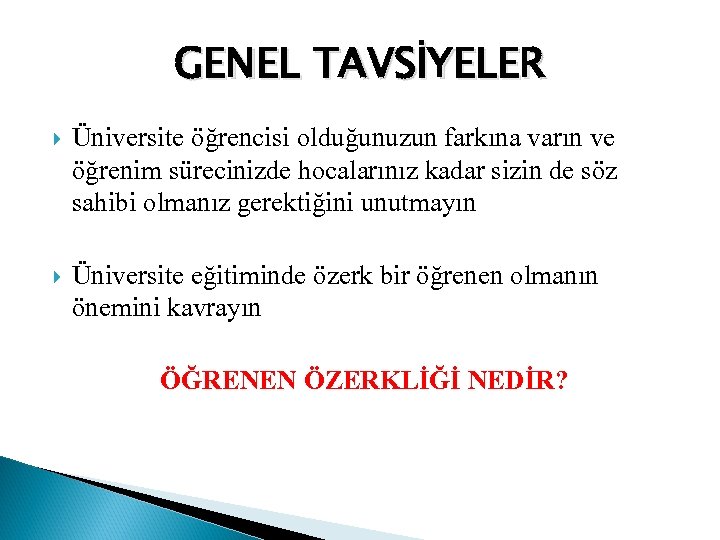 GENEL TAVSİYELER

Üniversite öğrencisi olduğunuzun farkına varın ve öğrenim sürecinizde hocalarınız kadar sizin de söz sahibi olmanız gerektiğini unutmayın

Üniversite eğitiminde özerk bir öğrenen olmanın önemini kavrayın

ÖĞRENEN ÖZERKLİĞİ NEDİR?